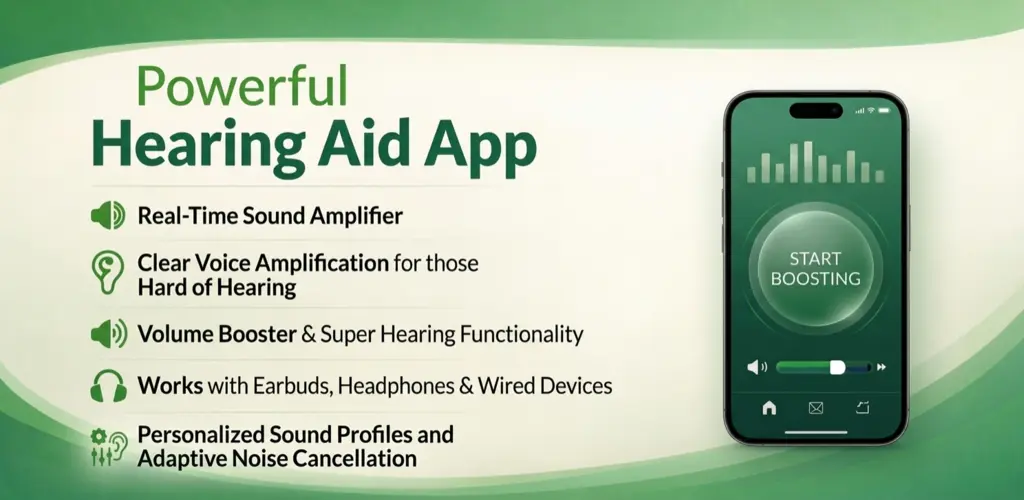 Powerful
Hearing Aid App

Real-Time Sound Amplifier

Clear Voice Amplification for those Hard of Hearing

Volume Booster & Super Hearing Functionality

Works with Earbuds, Headphones & Wired Devices

Personalized Sound Profiles and Adaptive Noise Cancellation

START BOOSTING